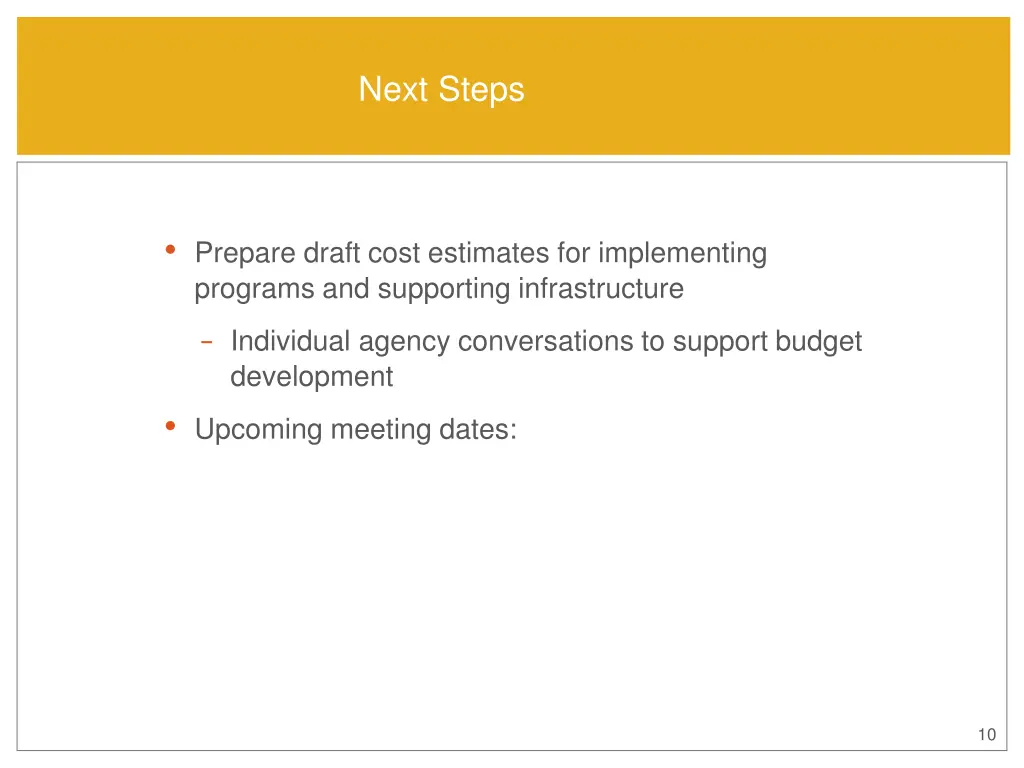 Next Steps

• Prepare draft cost estimates for implementing programs and supporting infrastructure

– Individual agency conversations to support budget development

• Upcoming meeting dates:

10